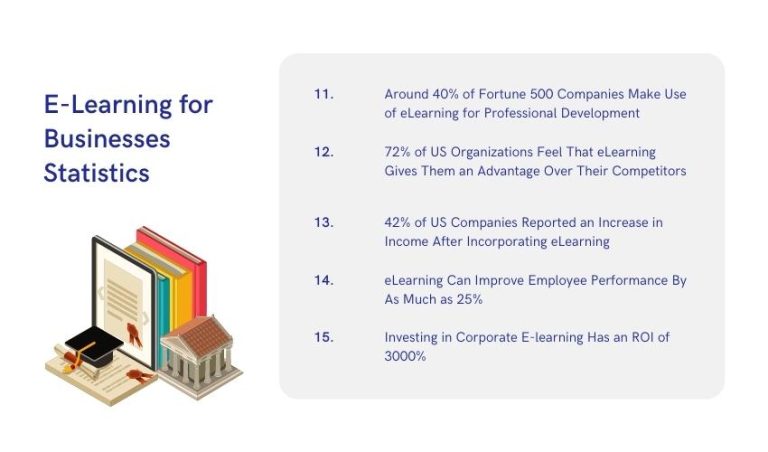 E-Learning for Businesses Statistics

11. Around 40% of Fortune 500 Companies Make Use of eLearning for Professional Development

12. 72% of US Organizations Feel That eLearning Gives Them an Advantage Over Their Competitors

13. 42% of US Companies Reported an Increase in Income After Incorporating eLearning

14. eLearning Can Improve Employee Performance By As Much as 25%

15. Investing in Corporate E-learning Has an ROI of 3000%